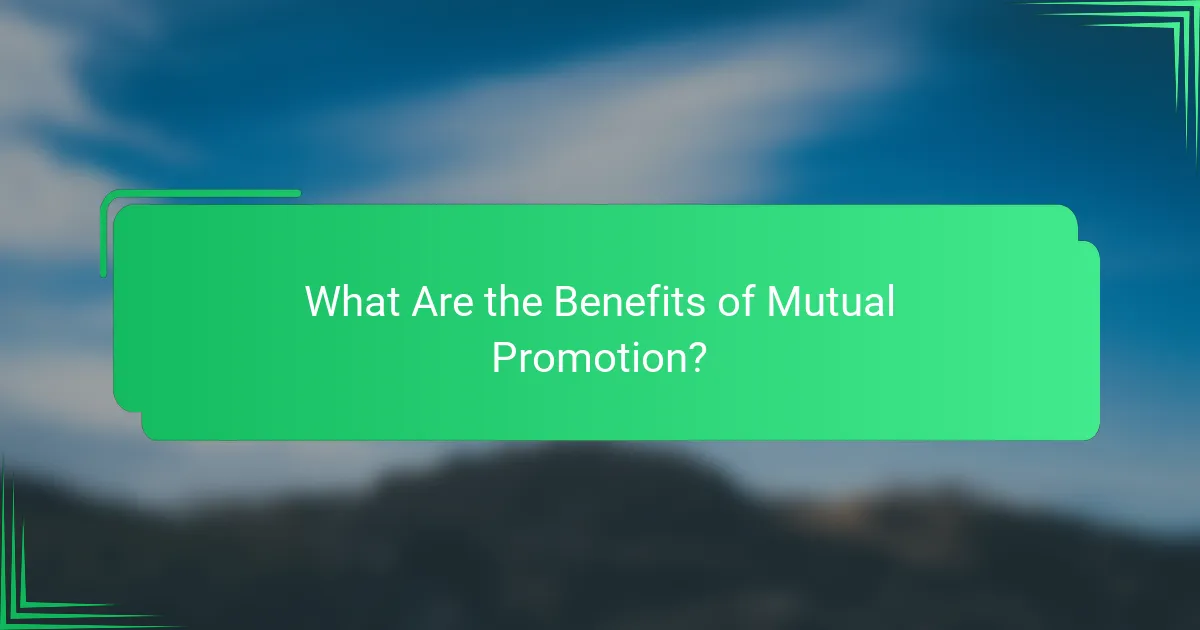 What Are the Benefits of Mutual Promotion?